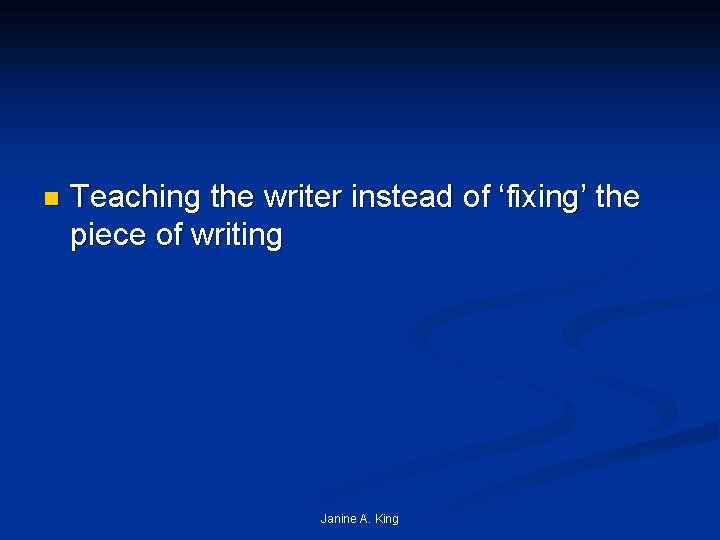 Teaching the writer instead of ‘fixing’ the piece of writing

Janine A. King